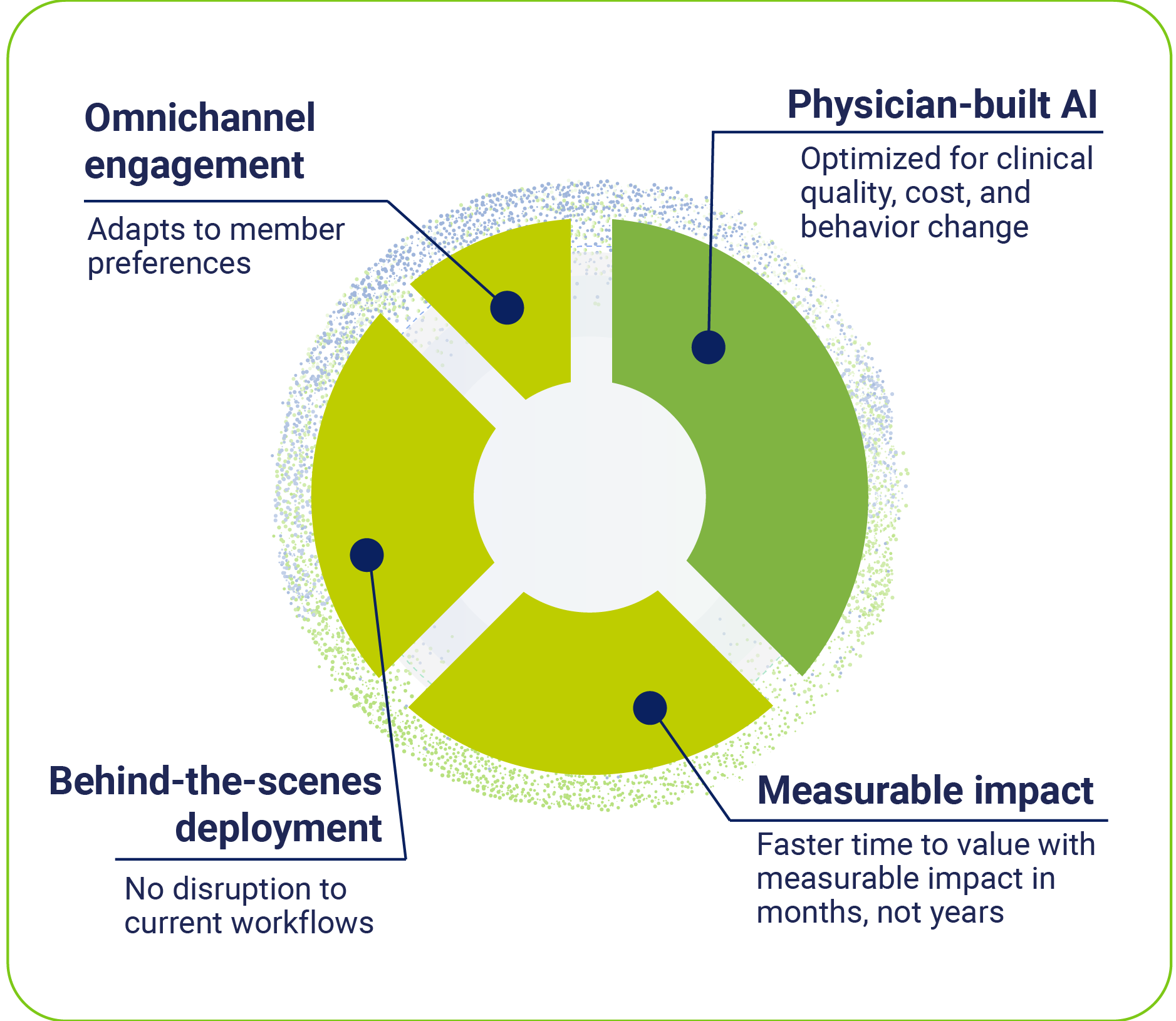 Omnichannel engagement

Adapts to member preferences

Physician-built AI

Optimized for clinical quality, cost, and behavior change

Behind-the-scenes deployment

No disruption to current workflows

Measurable impact

Faster time to value with measurable impact in months, not years